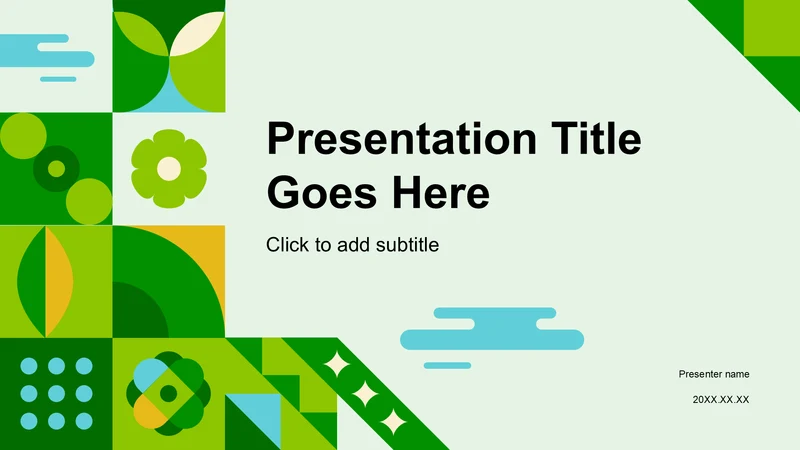 Presentation Title Goes Here

Click to add subtitle

Presenter name

20XX.XX.XX